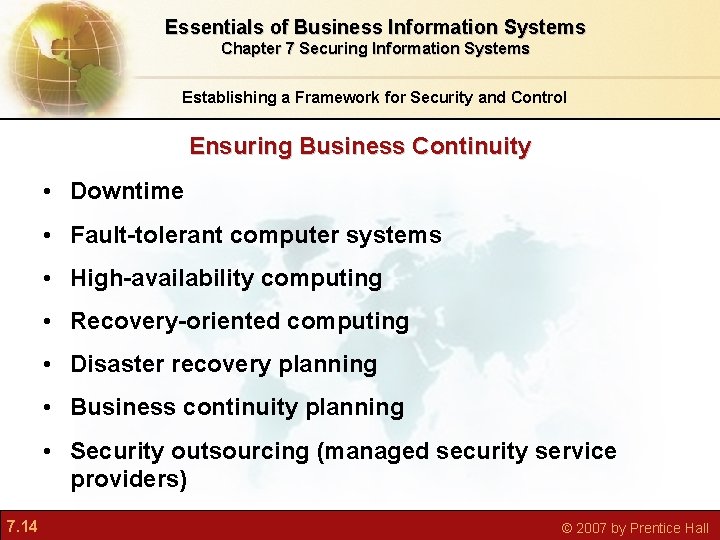 Essentials of Business Information Systems
Chapter 7 Securing Information Systems

Establishing a Framework for Security and Control

Ensuring Business Continuity

• Downtime
• Fault-tolerant computer systems
• High-availability computing
• Recovery-oriented computing
• Disaster recovery planning
• Business continuity planning
• Security outsourcing (managed security service providers)

7.14

© 2007 by Prentice Hall